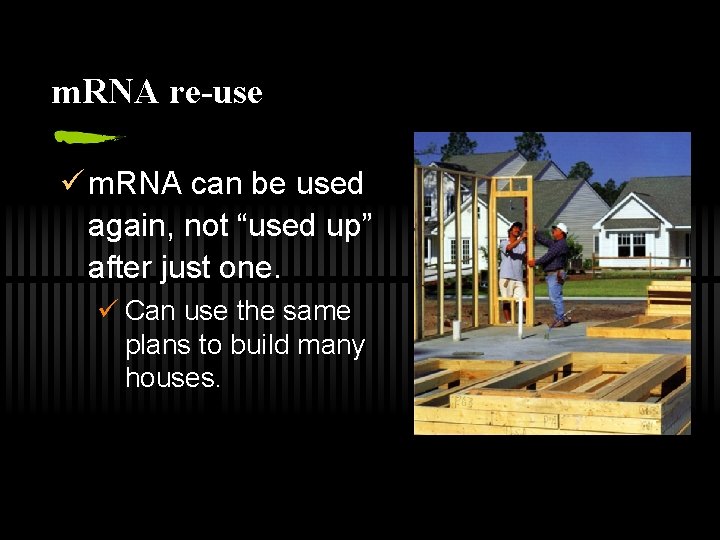 mRNA re-use

✓ mRNA can be used again, not “used up” after just one.

✓ Can use the same plans to build many houses.